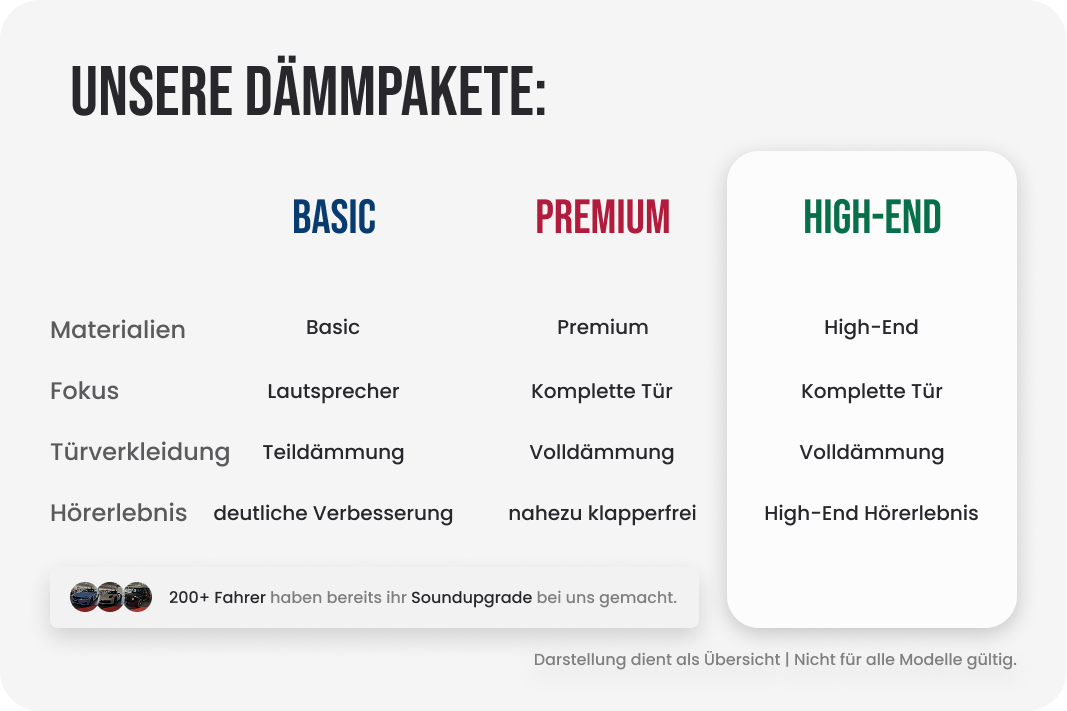 UNSERE DÄMMPAKETE:

|  | BASIC | PREMIUM | HIGH-END |
|---|---|---|---|
| Materialien | Basic | Premium | High-End |
| Fokus | Lautsprecher | Komplette Tür | Komplette Tür |
| Türverkleidung | Teildämmung | Volldämmung | Volldämmung |
| Hörerlebnis | deutliche Verbesserung | nahezu klapperfrei | High-End Hörerlebnis |

200+ Fahrer haben bereits ihr Soundupgrade bei uns gemacht.

Darstellung dient als Übersicht | Nicht für alle Modelle gültig.